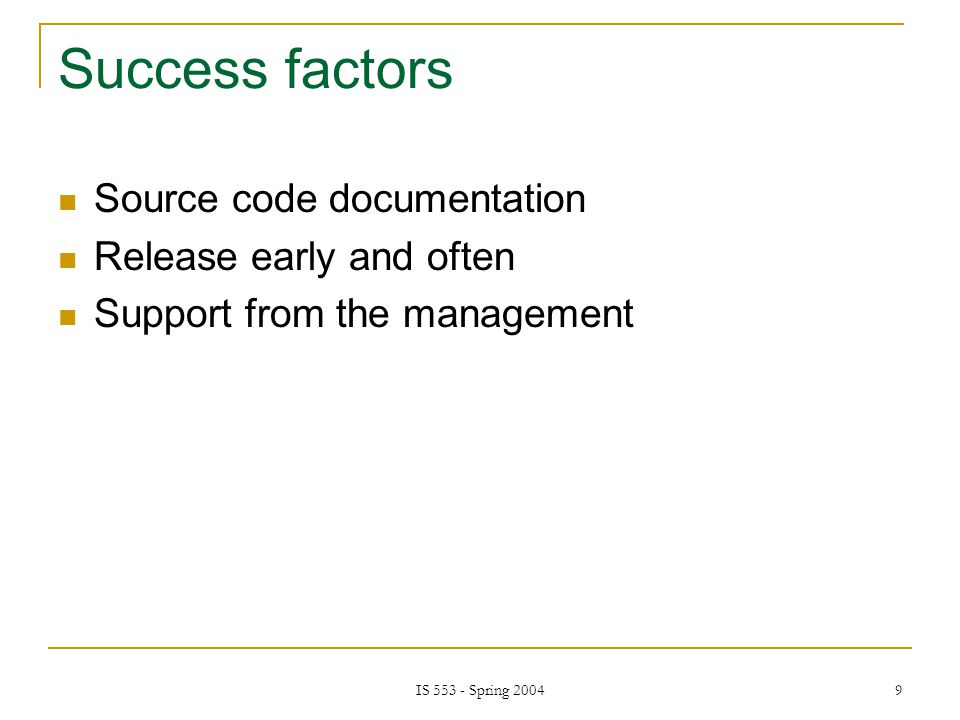 Success factors

- Source code documentation
- Release early and often
- Support from the management

IS 553 - Spring 2004

9